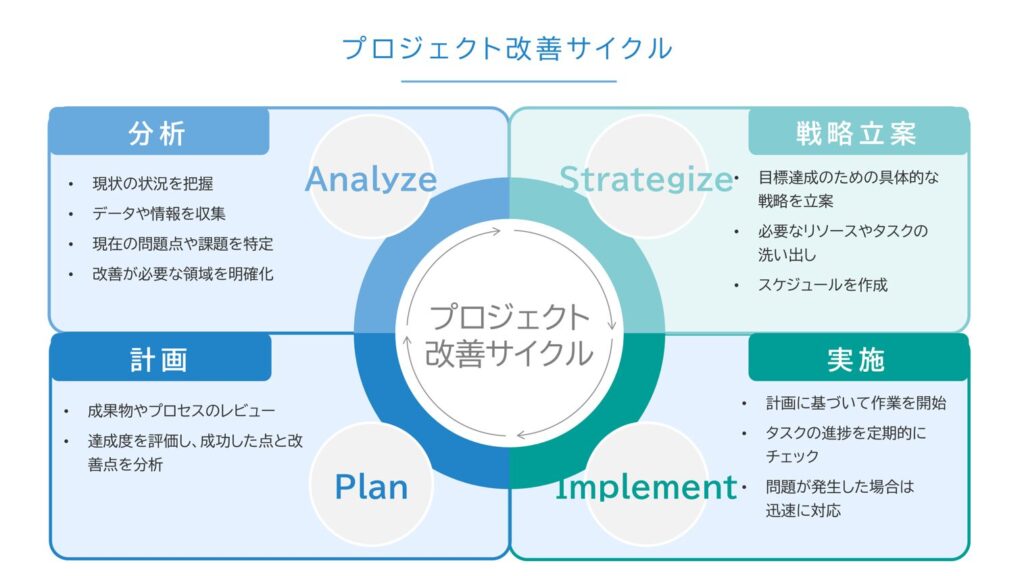 プロジェクト改善サイクル

分析

Analyze

• 現状の状況を把握
• データや情報を収集
• 現在の問題点や課題を特定
• 改善が必要な領域を明確化

戦略立案

Strategize

• 目標達成のための具体的な戦略を立案
• 必要なリソースやタスクの洗い出し
• スケジュールを作成

プロジェクト改善サイクル

計画

Plan

• 成果物やプロセスのレビュー
• 達成度を評価し、成功した点と改善点を分析

実施

Implement

• 計画に基づいて作業を開始
• タスクの進捗を定期的にチェック
• 問題が発生した場合は迅速に対応